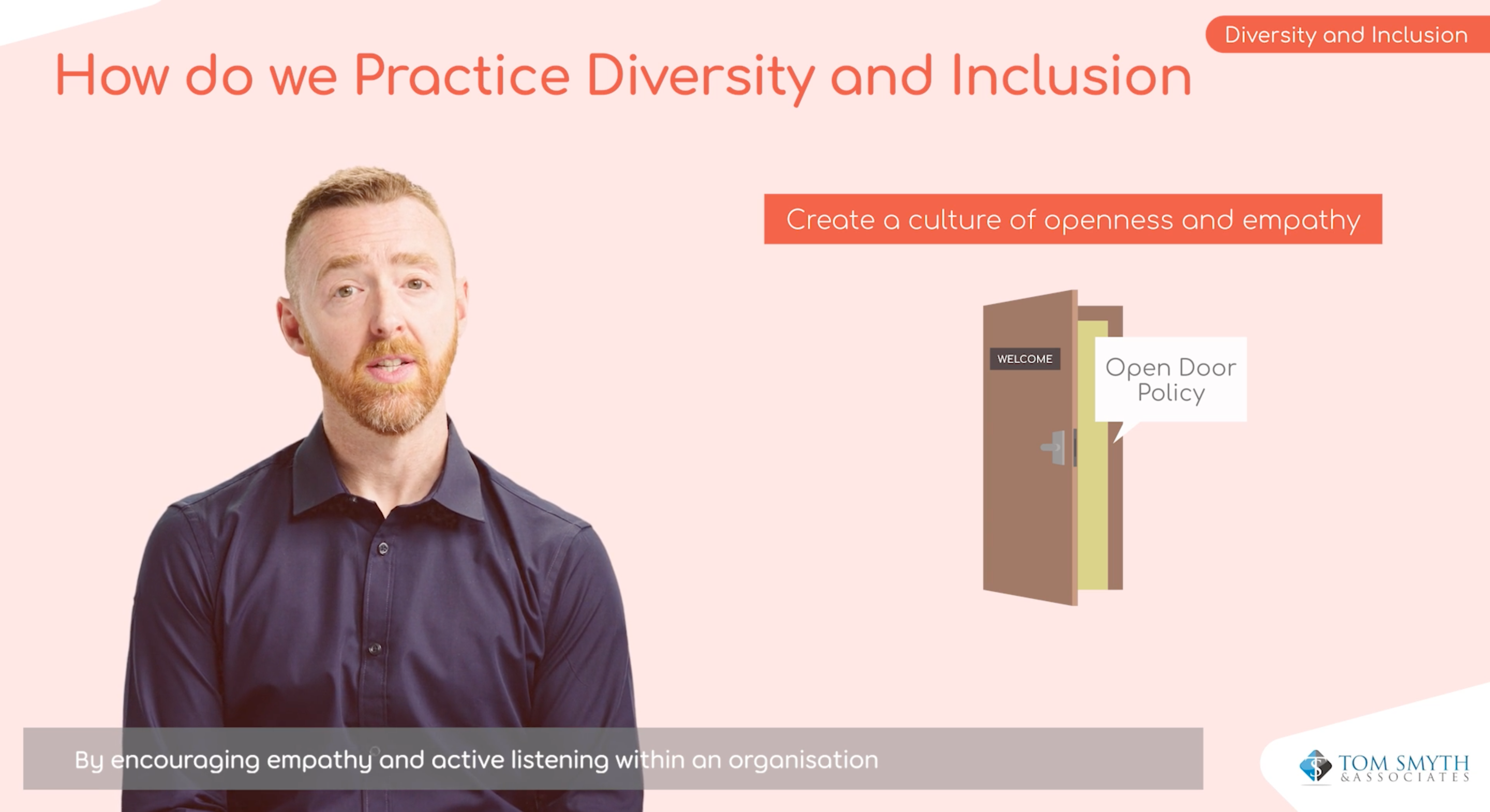 Diversity and Inclusion

How do we Practice Diversity and Inclusion

Create a culture of openness and empathy

WELCOME

Open Door Policy

By encouraging empathy and active listening within an organisation

TOM SMYTH & ASSOCIATES